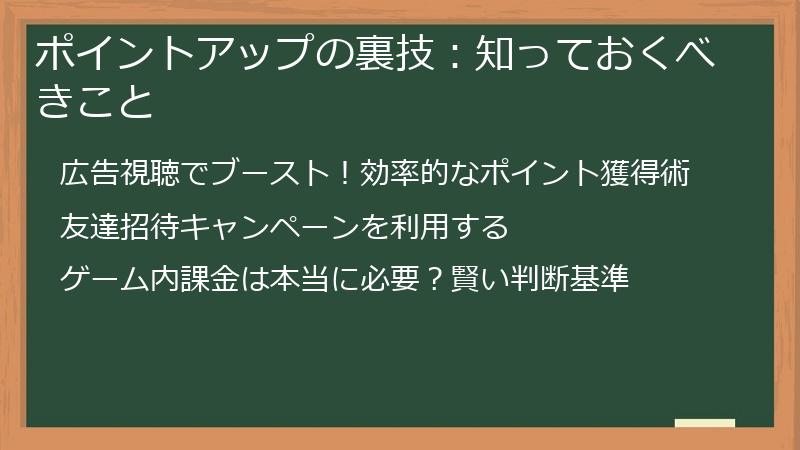 ポイントアップの裏技：知っておくべきこと

広告視聴でブースト！効率的なポイント獲得術

友達招待キャンペーンを利用する

ゲーム内課金は本当に必要？賢い判断基準